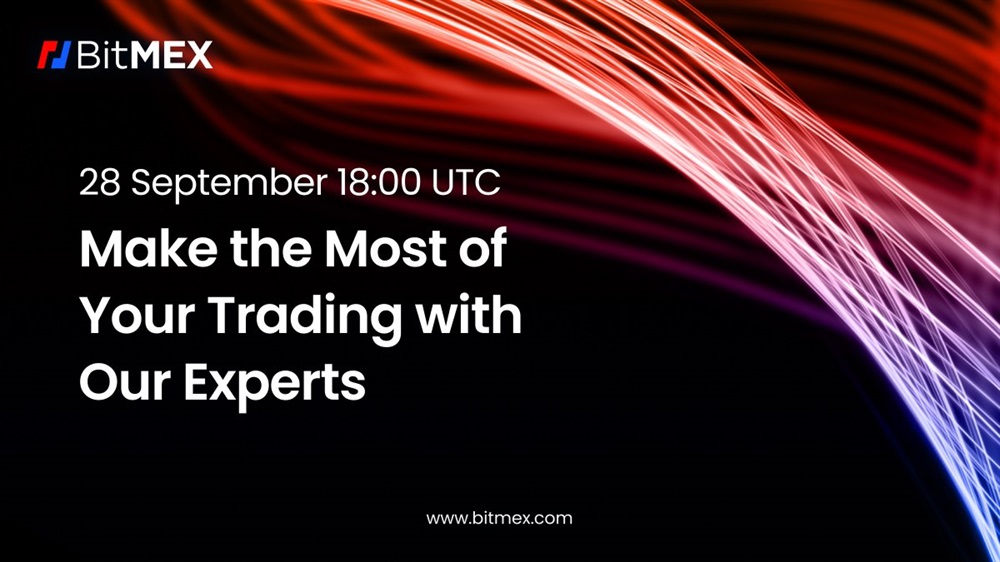 BitMEX

28 September 18:00 UTC

Make the Most of Your Trading with Our Experts

www.bitmex.com